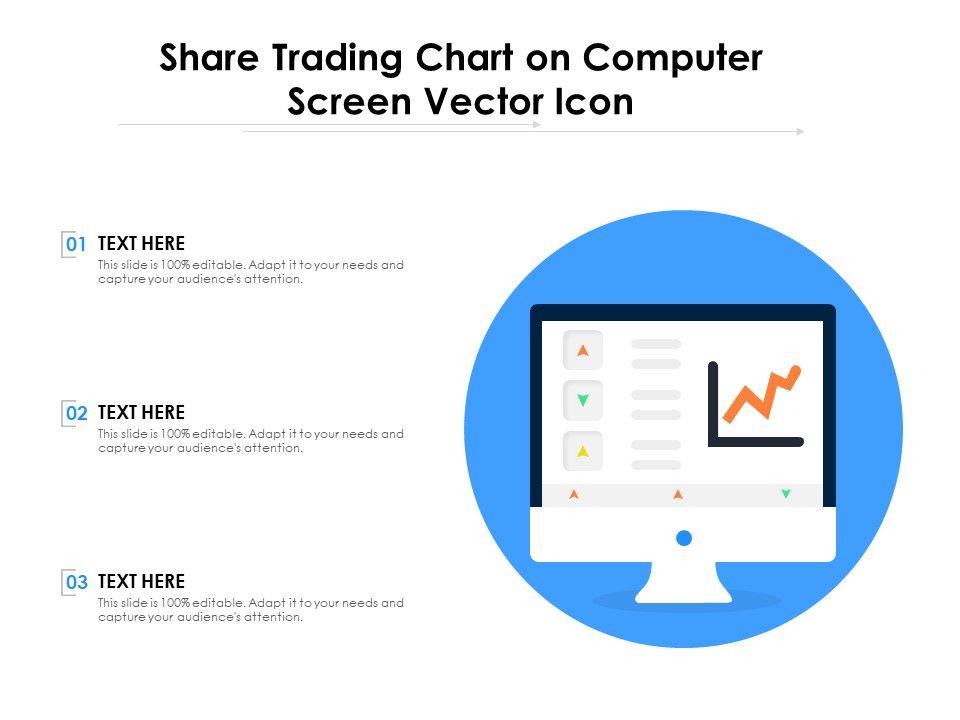 Share Trading Chart on Computer Screen Vector Icon

01 TEXT HERE
This slide is 100% editable. Adapt it to your needs and capture your audience's attention.

02 TEXT HERE
This slide is 100% editable. Adapt it to your needs and capture your audience's attention.

03 TEXT HERE
This slide is 100% editable. Adapt it to your needs and capture your audience's attention.